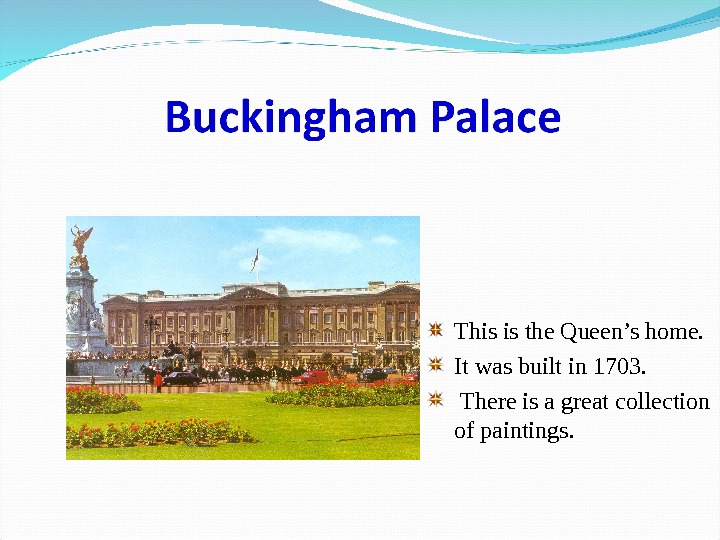 Buckingham Palace

This is the Queen’s home.

It was built in 1703.

There is a great collection of paintings.